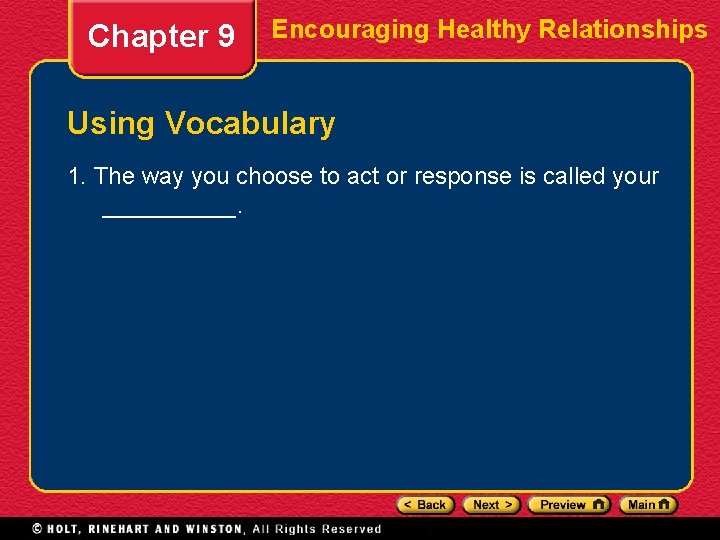 Chapter 9

Encouraging Healthy Relationships

Using Vocabulary

1. The way you choose to act or response is called your __________.

< Back Next > Preview Main

© HOLT, RINEHART AND WINSTON, All Rights Reserved